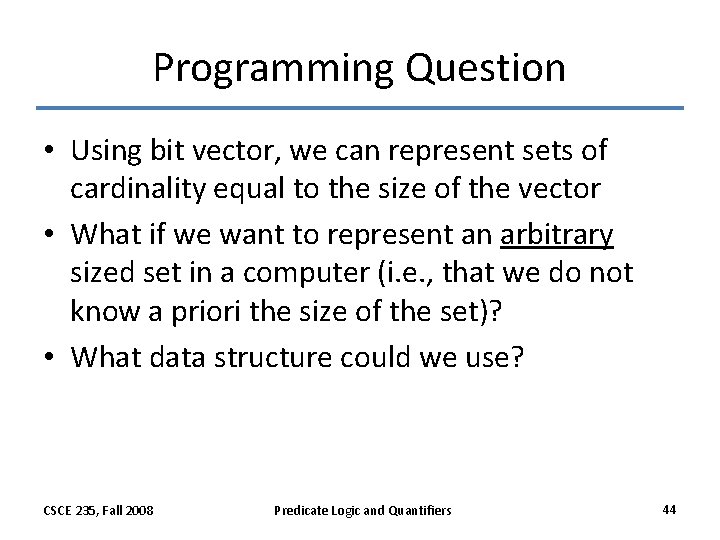 Programming Question

• Using bit vector, we can represent sets of cardinality equal to the size of the vector
• What if we want to represent an arbitrary sized set in a computer (i.e., that we do not know a priori the size of the set)?
• What data structure could we use?

CSCE 235, Fall 2008 Predicate Logic and Quantifiers 44